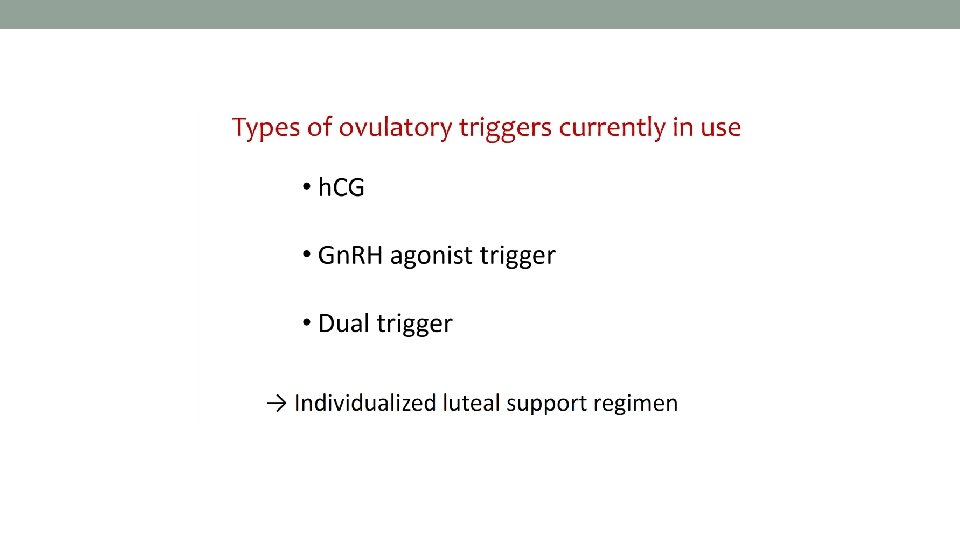 Types of ovulatory triggers currently in use

• hCG

• GnRH agonist trigger

• Dual trigger

→ Individualized luteal support regimen